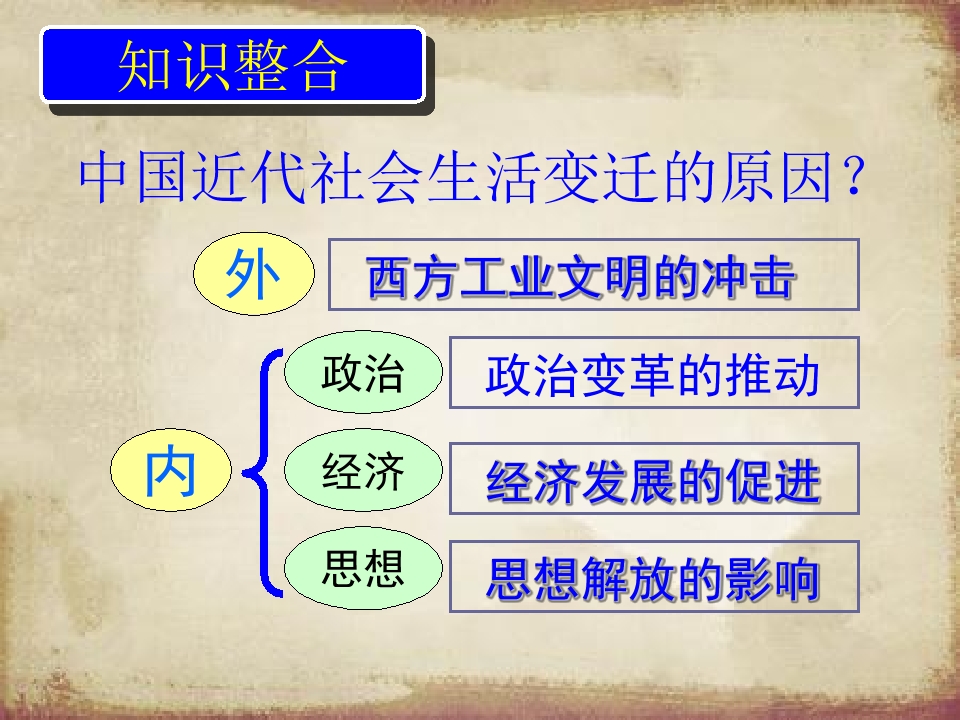 知识整合

中国近代社会生活变迁的原因？

外

西方工业文明的冲击

内

政治

政治变革的推动

经济

经济发展的促进

思想

思想解放的影响